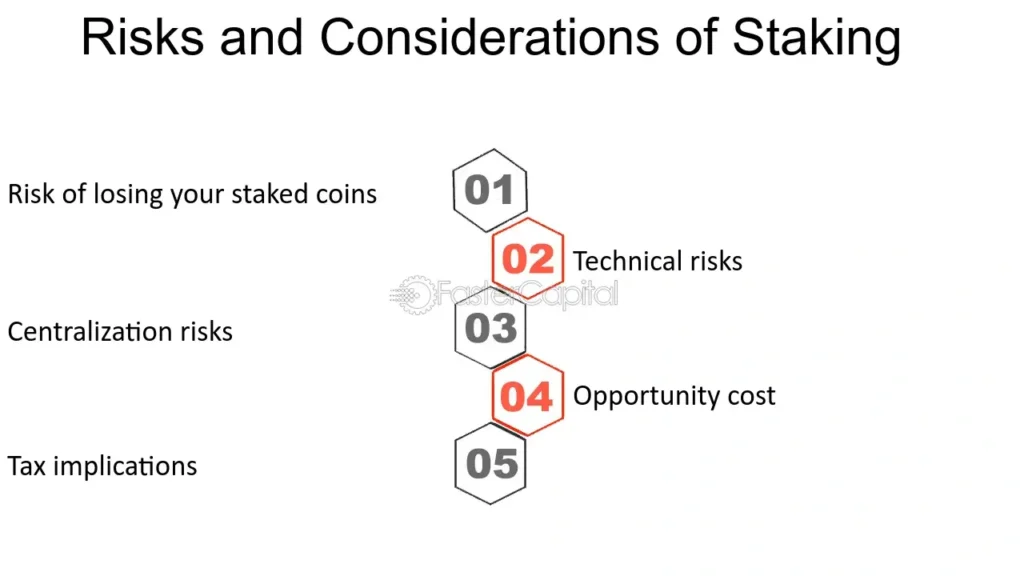 Risks and Considerations of Staking

Risk of losing your staked coins
01

02
Technical risks

FasterCapital

Centralization risks
03

04
Opportunity cost

Tax implications
05